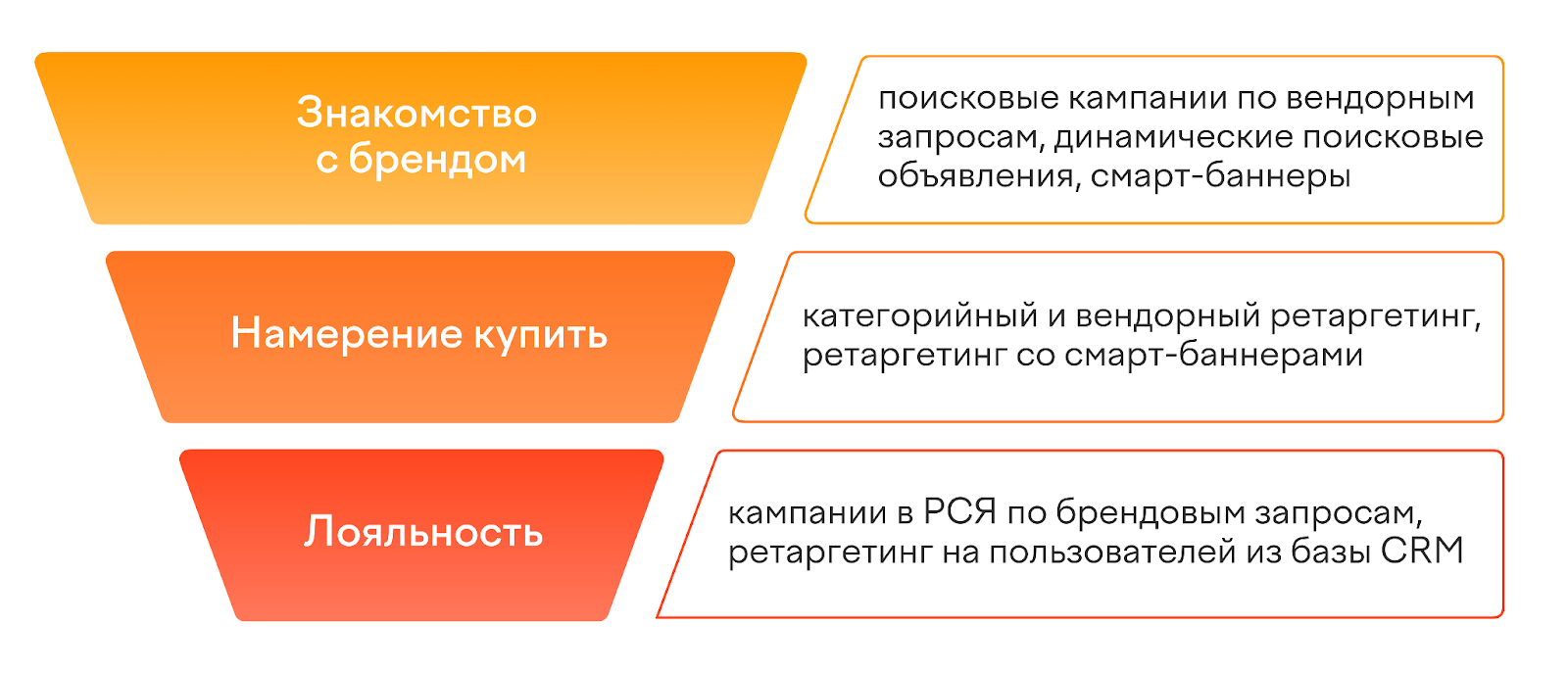 Знакомство с брендом

поисковые кампании по вендорным запросам, динамические поисковые объявления, смарт-баннеры

Намерение купить

категорийный и вендорный ретаргетинг, ретаргетинг со смарт-баннерами

Лояльность

кампании в РСЯ по брендовым запросам, ретаргетинг на пользователей из базы CRM